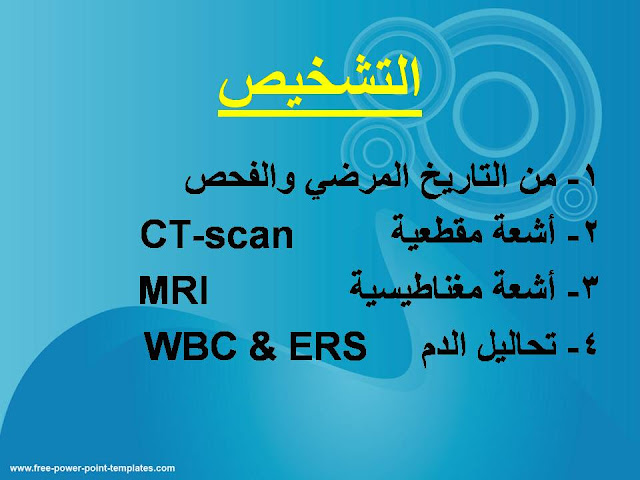 التشخيص

١- من التاريخ المرضي والفحص

٢- أشعة مقطعية CT-scan

٣- أشعة مغناطيسية MRI

٤- تحاليل الدم WBC & ERS

www.free-power-point-templates.com